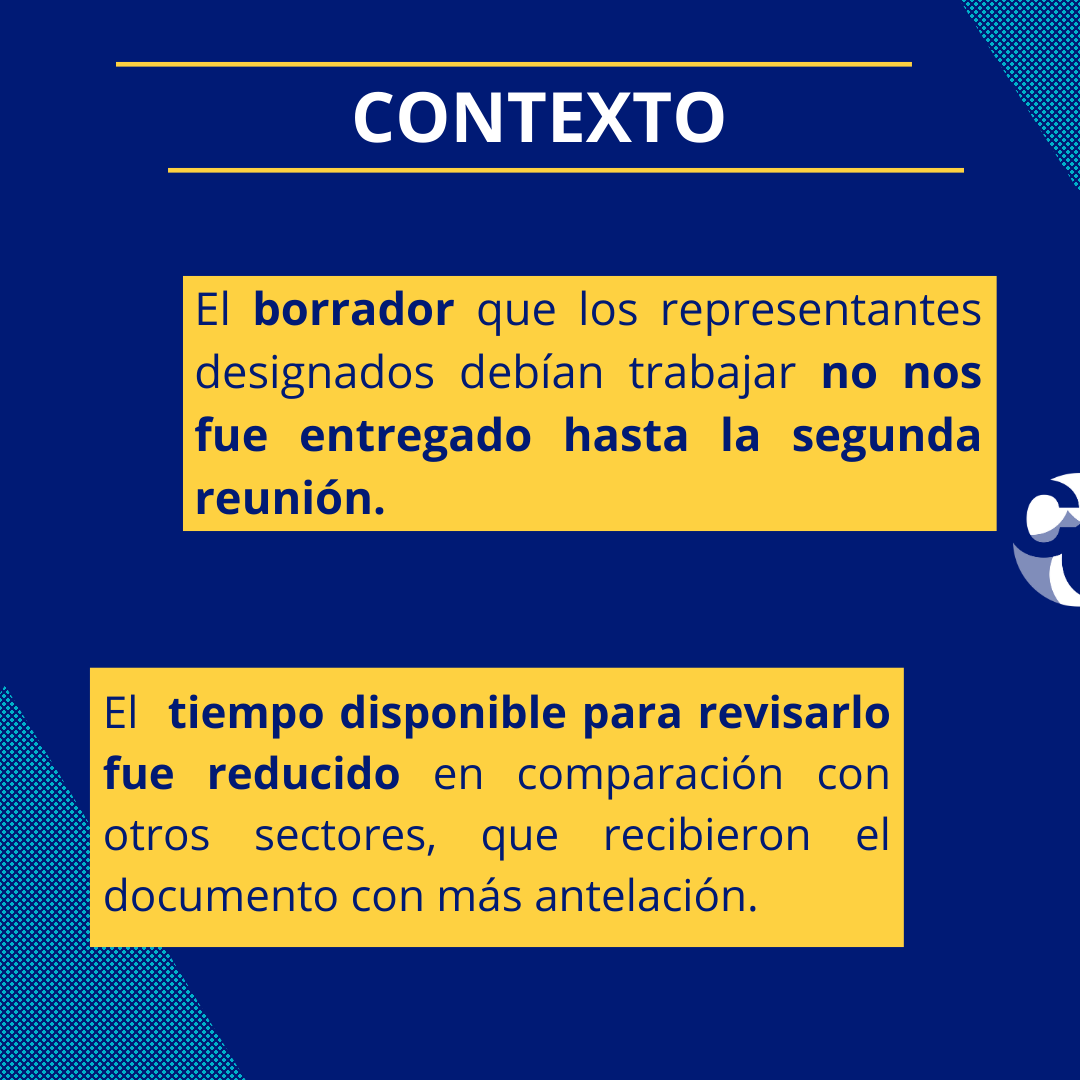 CONTEXTO

El borrador que los representantes designados debían trabajar no nos fue entregado hasta la segunda reunión.

El tiempo disponible para revisarlo fue reducido en comparación con otros sectores, que recibieron el documento con más antelación.